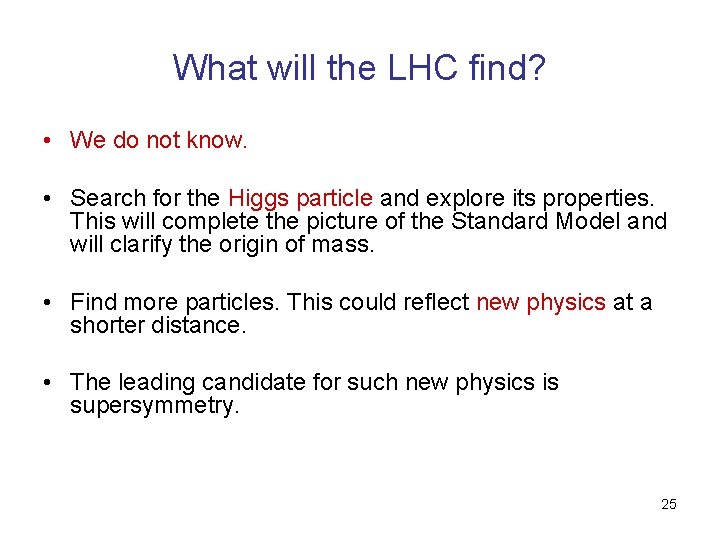 What will the LHC find?

• We do not know.

• Search for the Higgs particle and explore its properties. This will complete the picture of the Standard Model and will clarify the origin of mass.

• Find more particles. This could reflect new physics at a shorter distance.

• The leading candidate for such new physics is supersymmetry.

25